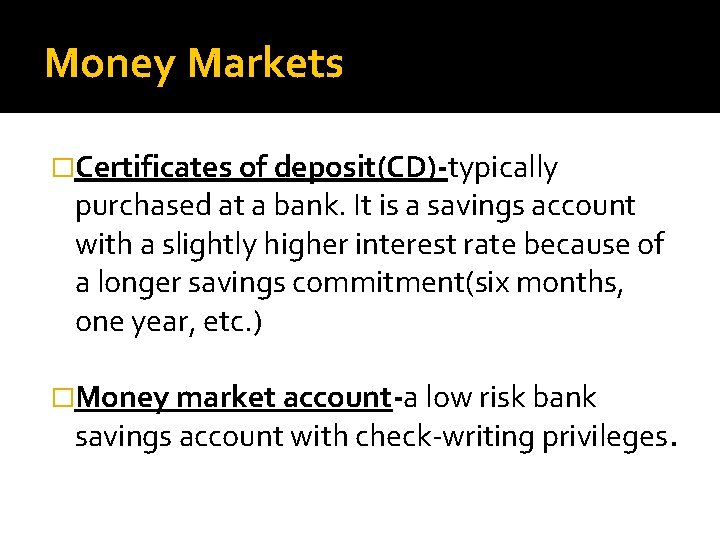 Money Markets

□Certificates of deposit(CD)-typically purchased at a bank. It is a savings account with a slightly higher interest rate because of a longer savings commitment(six months, one year, etc.)

□Money market account-a low risk bank savings account with check-writing privileges.